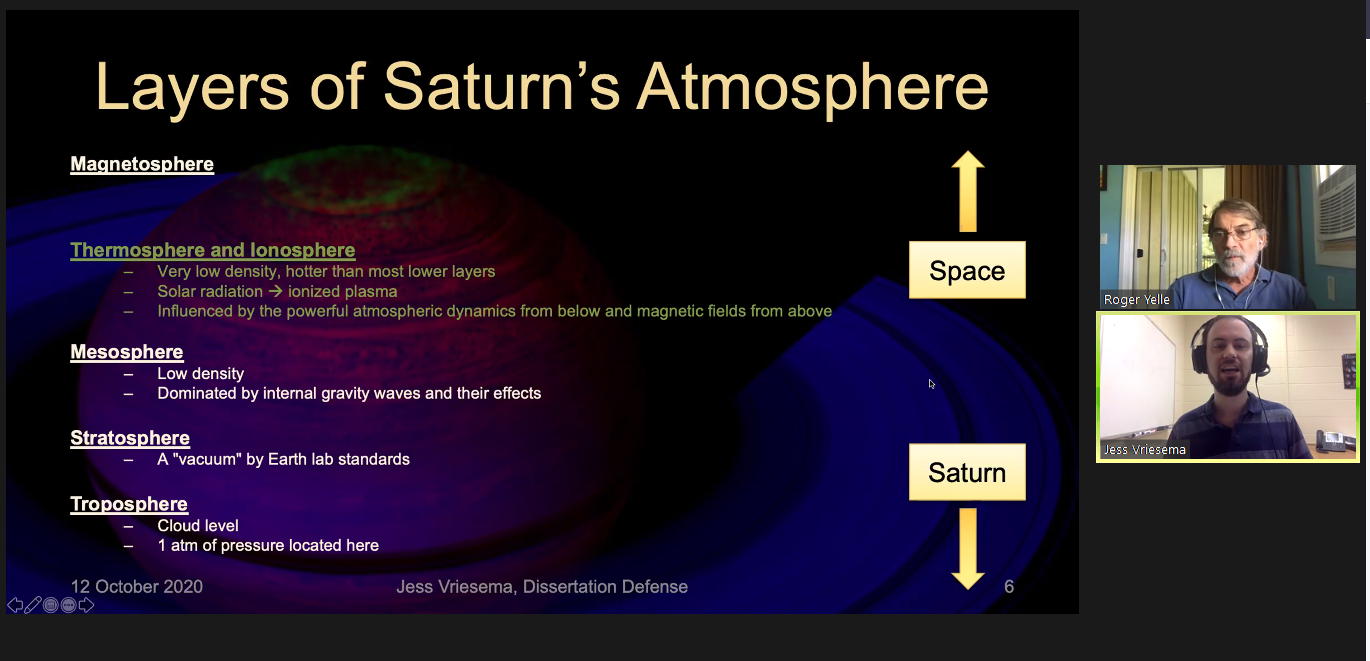 Layers of Saturn's Atmosphere

Magnetosphere

Thermosphere and Ionosphere
– Very low density, hotter than most lower layers
– Solar radiation → ionized plasma
– Influenced by the powerful atmospheric dynamics from below and magnetic fields from above

Mesosphere
– Low density
– Dominated by internal gravity waves and their effects

Stratosphere
– A "vacuum" by Earth lab standards

Troposphere
– Cloud level
– 1 atm of pressure located here

Space

Saturn

12 October 2020 Jess Vriesema, Dissertation Defense 6

Roger Yelle

Jess Vriesema